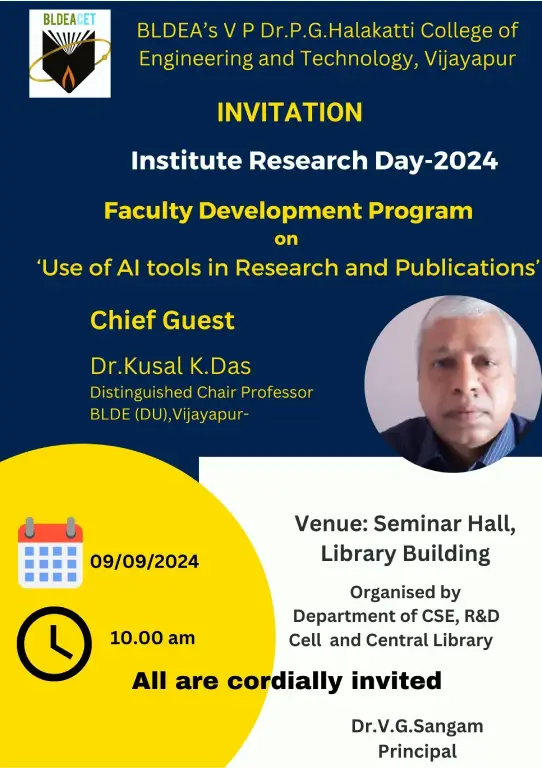 BLDEACET

BLDEA's V P Dr.P.G.Halakatti College of Engineering and Technology, Vijayapur

INVITATION

Institute Research Day-2024

Faculty Development Program
on
'Use of AI tools in Research and Publications'

Chief Guest

Dr.Kusal K.Das
Distinguished Chair Professor
BLDE (DU),Vijayapur-

09/09/2024

10.00 am

Venue: Seminar Hall, Library Building

Organised by
Department of CSE, R&D Cell and Central Library

All are cordially invited

Dr.V.G.Sangam
Principal